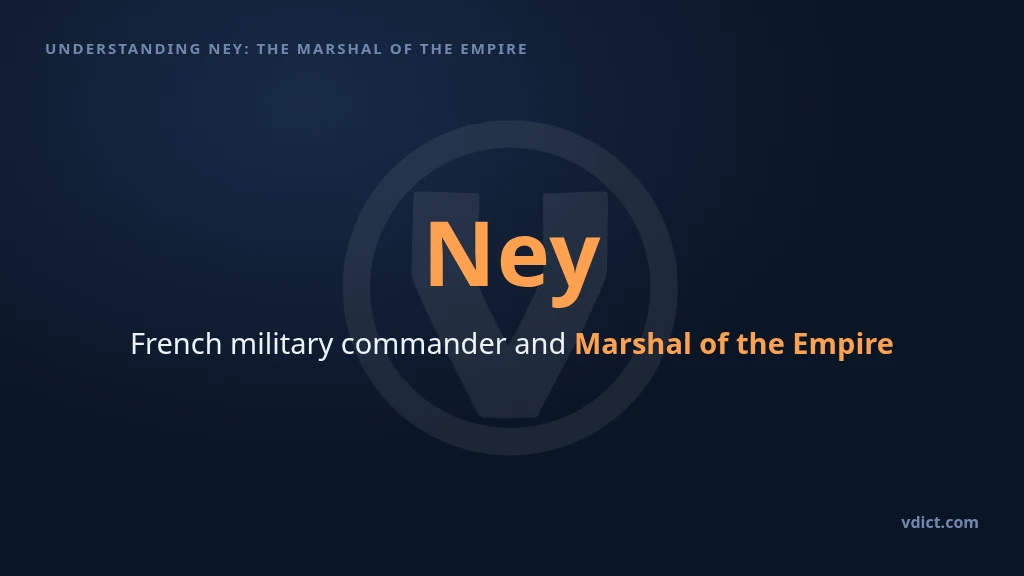 UNDERSTANDING NEY: THE MARSHAL OF THE EMPIRE

Ney

French military commander and Marshal of the Empire

vdict.com